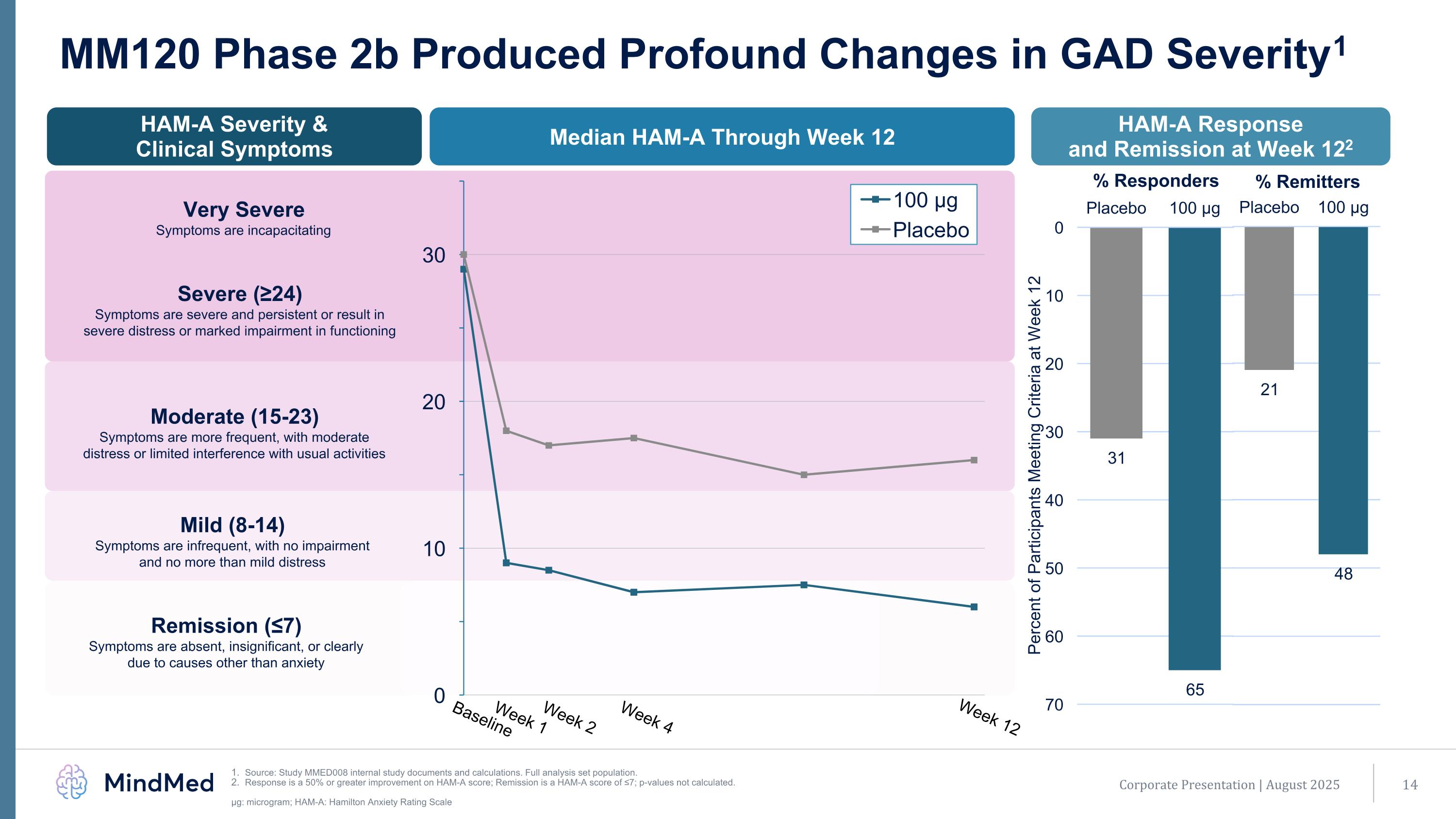 MM120 Phase 2b Produced Profound Changes in GAD Severity$^1$

HAM-A Severity & Clinical Symptoms

Very Severe
Symptoms are incapacitating

Severe (≥24)
Symptoms are severe and persistent or result in severe distress or marked impairment in functioning

Moderate (15-23)
Symptoms are more frequent, with moderate distress or limited interference with usual activities

Mild (8-14)
Symptoms are infrequent, with no impairment and no more than mild distress

Remission (≤7)
Symptoms are absent, insignificant, or clearly due to causes other than anxiety

Median HAM-A Through Week 12

100 µg
Placebo

30
20
10
0

Baseline
Week 1
Week 2
Week 4
Week 12

HAM-A Response and Remission at Week 12$^2$

% Responders
% Remitters

Placebo
100 µg
Placebo
100 µg

Percent of Participants Meeting Criteria at Week 12

0
10
20
30
40
50
60
70

31
65
21
48

MindMed

1. Source: Study MMED008 internal study documents and calculations. Full analysis set population.
2. Response is a 50% or greater improvement on HAM-A score; Remission is a HAM-A score of ≤7; p-values not calculated.

µg: microgram; HAM-A: Hamilton Anxiety Rating Scale

Corporate Presentation | August 2025

14